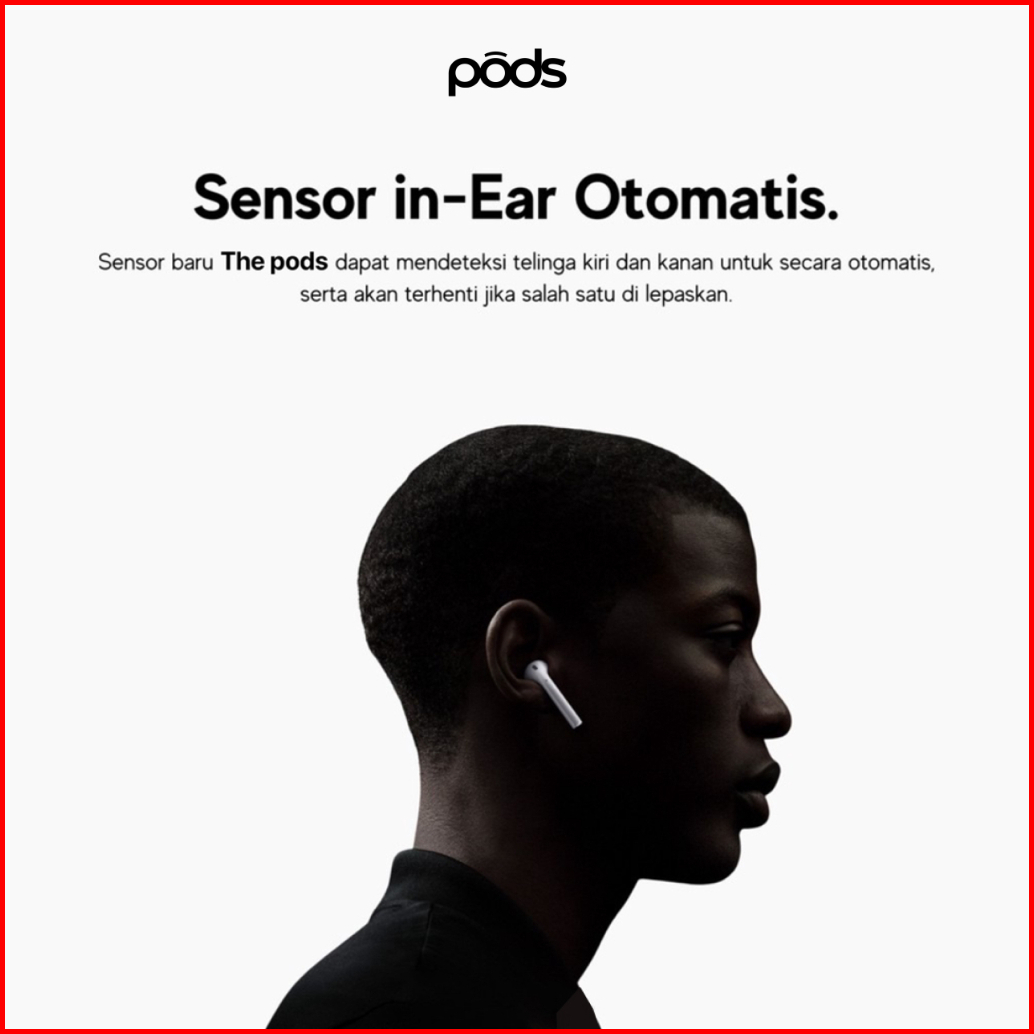 pōds

Sensor in-Ear Otomatis.

Sensor baru The pods dapat mendeteksi telinga kiri dan kanan untuk secara otomatis, serta akan terhenti jika salah satu di lepaskan.